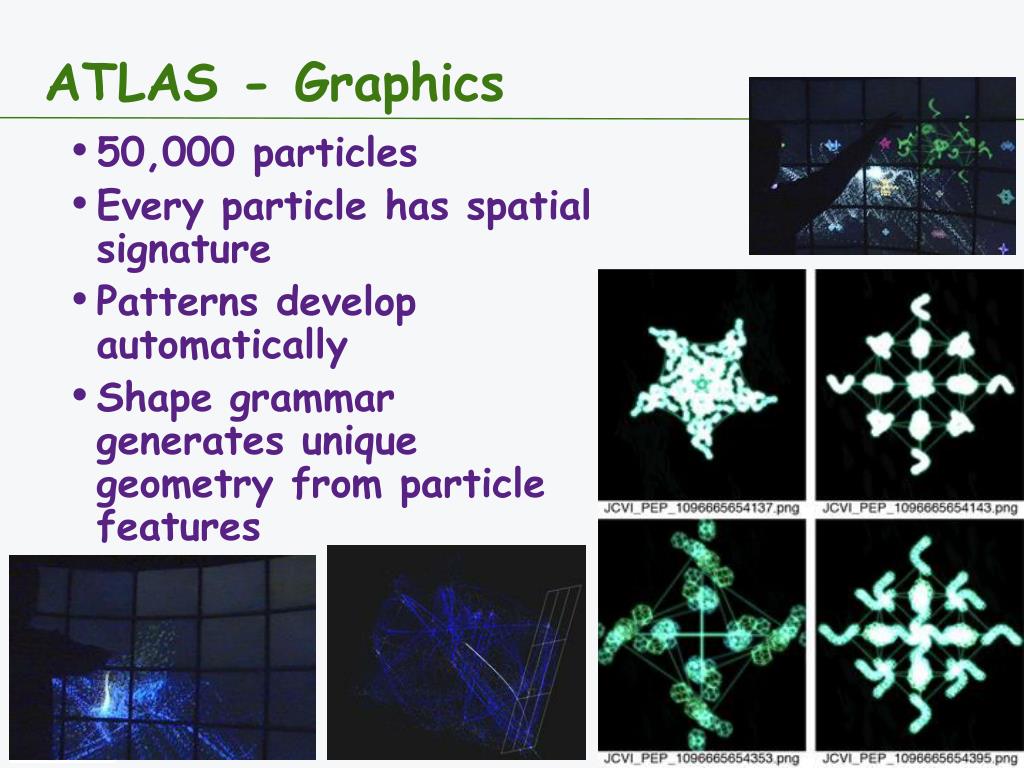 ATLAS - Graphics

• 50,000 particles
• Every particle has spatial signature
• Patterns develop automatically
• Shape grammar generates unique geometry from particle features

JCVI_PEP_1096665654137.png
JCVI_PEP_1096665654143.png
JCVI_PEP_1096665654353.png
JCVI_PEP_1096665654395.png